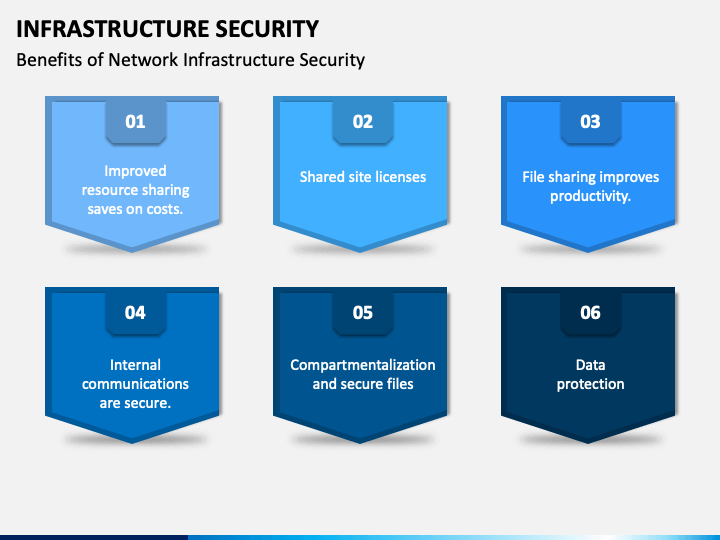 INFRASTRUCTURE SECURITY

Benefits of Network Infrastructure Security

01

Improved resource sharing saves on costs.

02

Shared site licenses

03

File sharing improves productivity.

04

Internal communications are secure.

05

Compartmentalization and secure files

06

Data protection